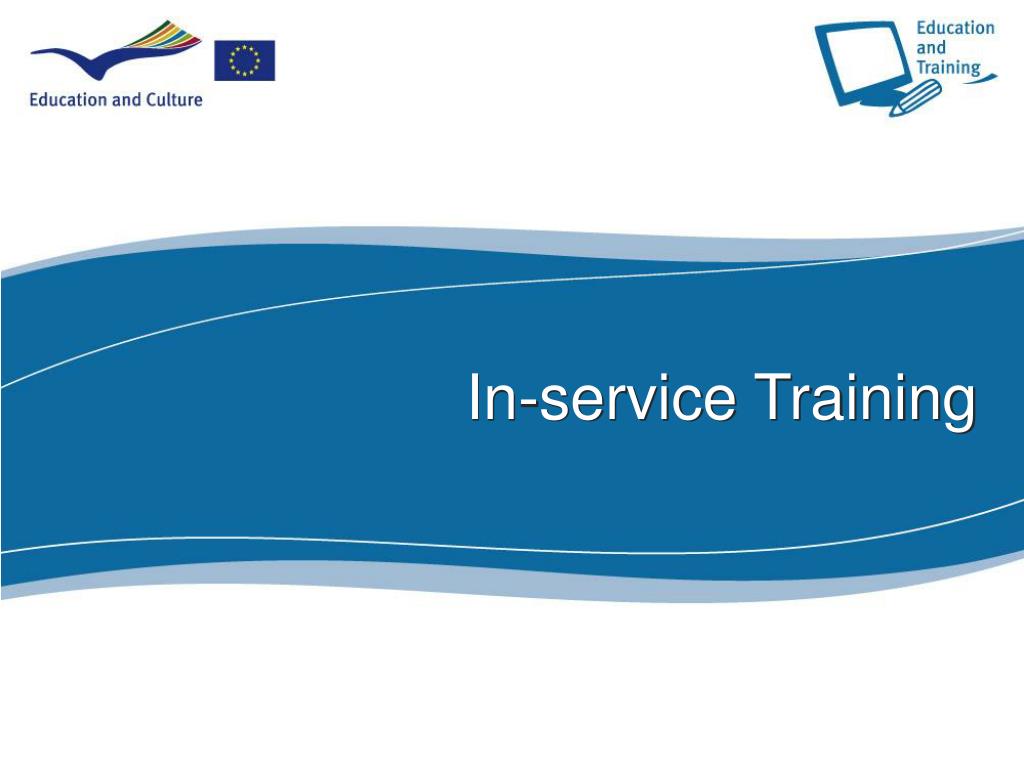 Education and Culture

Education and Training

In-service Training